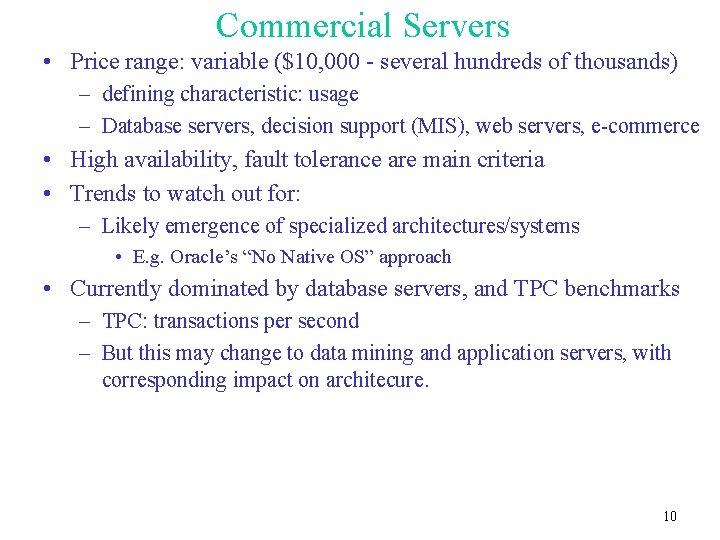 Commercial Servers

• Price range: variable (\$10,000 - several hundreds of thousands)
– defining characteristic: usage
– Database servers, decision support (MIS), web servers, e-commerce
• High availability, fault tolerance are main criteria
• Trends to watch out for:
– Likely emergence of specialized architectures/systems
• E.g. Oracle's "No Native OS" approach
• Currently dominated by database servers, and TPC benchmarks
– TPC: transactions per second
– But this may change to data mining and application servers, with corresponding impact on architecure.

10